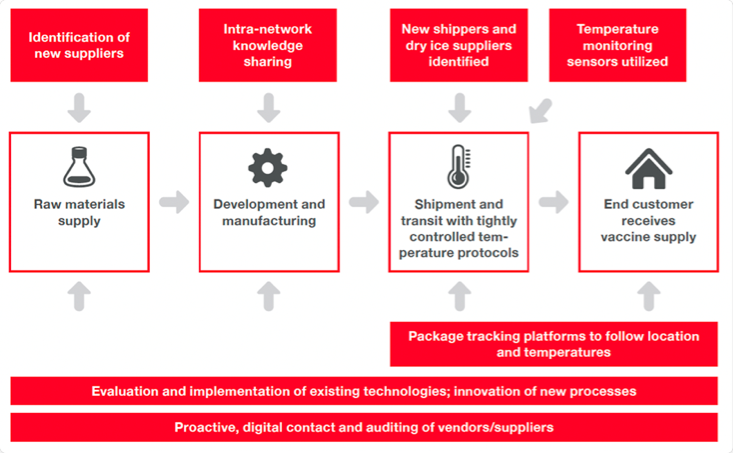 Identification of new suppliers

Intra-network knowledge sharing

New shippers and dry ice suppliers identified

Temperature monitoring sensors utilized

Raw materials supply

Development and manufacturing

Shipment and transit with tightly controlled temperature protocols

End customer receives vaccine supply

Package tracking platforms to follow location and temperatures

Evaluation and implementation of existing technologies; innovation of new processes

Proactive, digital contact and auditing of vendors/suppliers